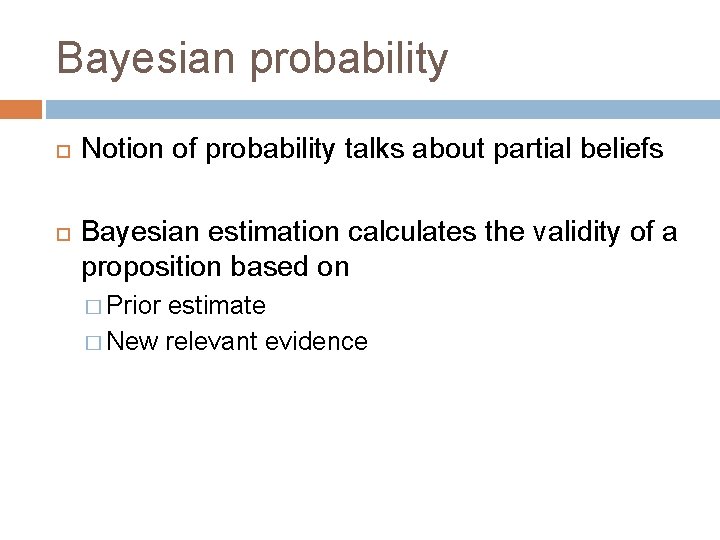 Bayesian probability

Notion of probability talks about partial beliefs

Bayesian estimation calculates the validity of a proposition based on

Prior estimate

New relevant evidence